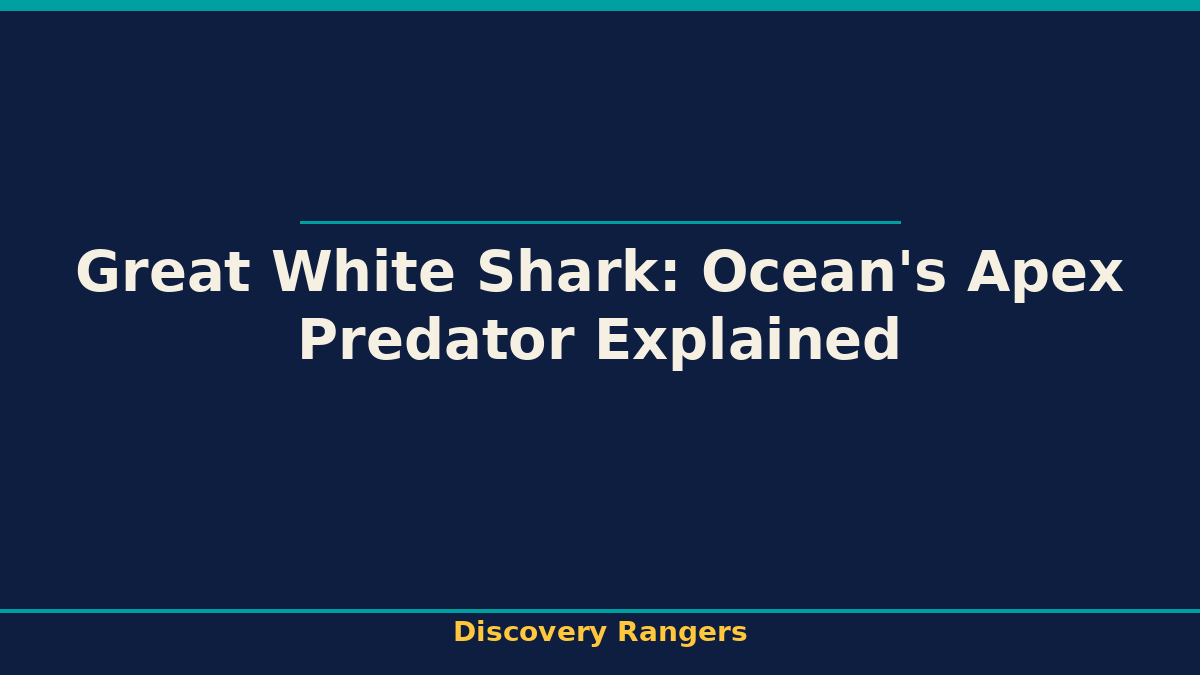 Great White Shark: Ocean's Apex Predator Explained

Discovery Rangers